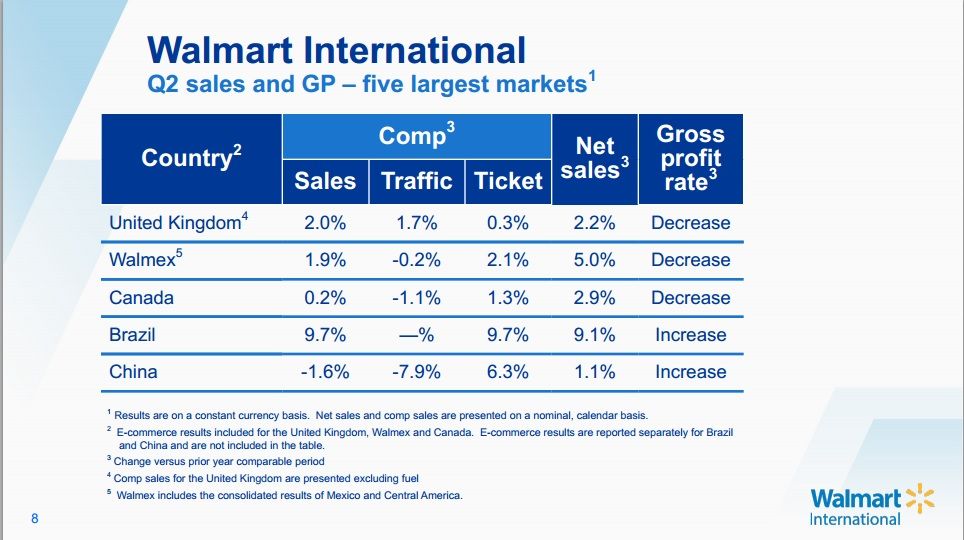 Walmart International

Q2 sales and GP – five largest markets$^1$

| Country$^2$ | Comp$^3$ Sales | Comp$^3$ Traffic | Comp$^3$ Ticket | Net sales$^3$ | Gross profit rate$^3$ |
|---|---|---|---|---|---|
| United Kingdom$^4$ | 2.0% | 1.7% | 0.3% | 2.2% | Decrease |
| Walmex$^5$ | 1.9% | -0.2% | 2.1% | 5.0% | Decrease |
| Canada | 0.2% | -1.1% | 1.3% | 2.9% | Decrease |
| Brazil | 9.7% | —% | 9.7% | 9.1% | Increase |
| China | -1.6% | -7.9% | 6.3% | 1.1% | Increase |

$^1$ Results are on a constant currency basis. Net sales and comp sales are presented on a nominal, calendar basis.
$^2$ E-commerce results included for the United Kingdom, Walmex and Canada. E-commerce results are reported separately for Brazil and China and are not included in the table.
$^3$ Change versus prior year comparable period
$^4$ Comp sales for the United Kingdom are presented excluding fuel
$^5$ Walmex includes the consolidated results of Mexico and Central America.

8

Walmart International